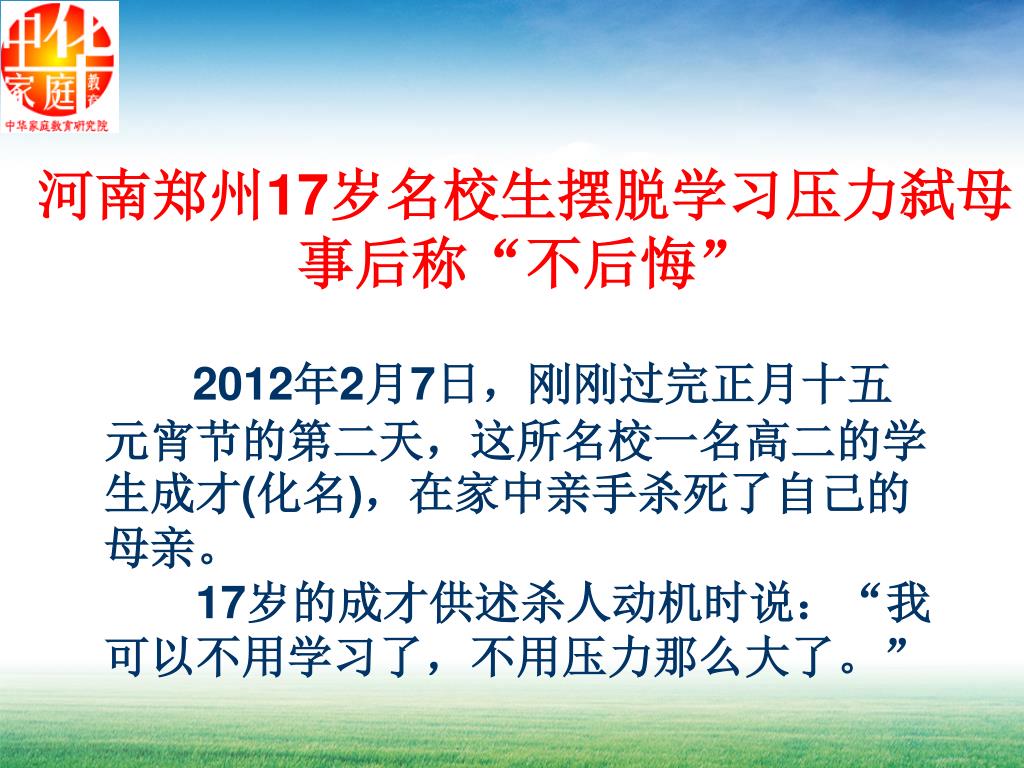 中华家庭教育
中华家庭教育研究院

河南郑州17岁名校生摆脱学习压力弑母事后称“不后悔”

2012年2月7日，刚刚过完正月十五元宵节的第二天，这所名校一名高二的学生成才(化名)，在家中亲手杀死了自己的母亲。

17岁的成才供述杀人动机时说：“我可以不用学习了，不用压力那么大了。”